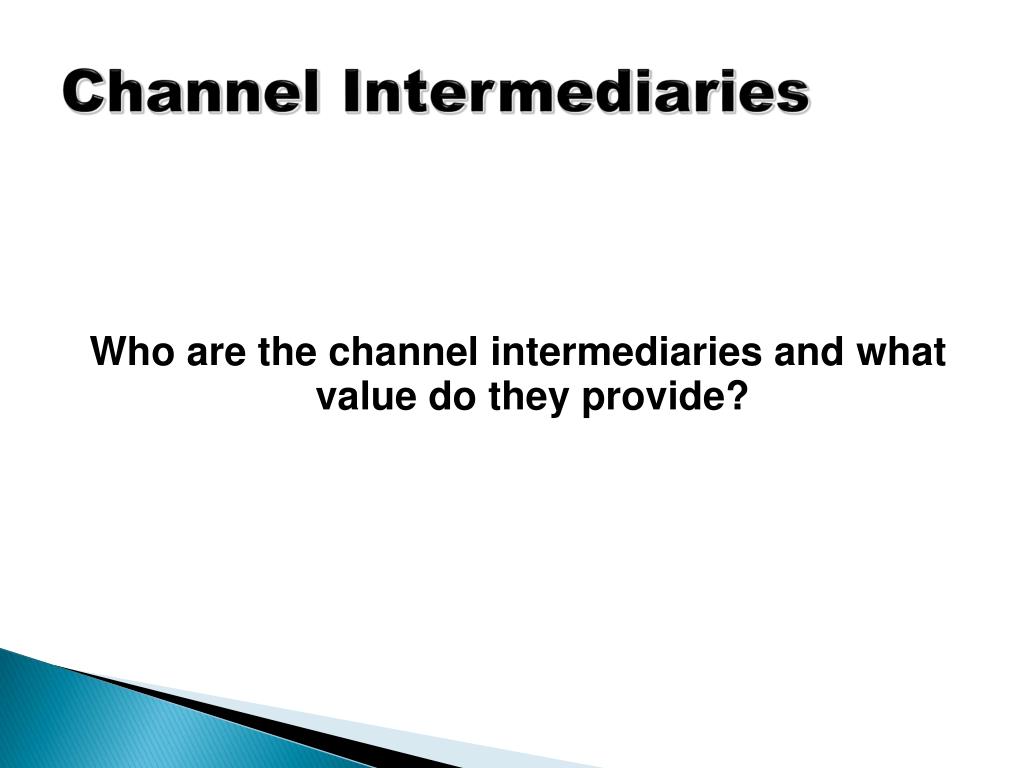 Channel Intermediaries

Who are the channel intermediaries and what value do they provide?